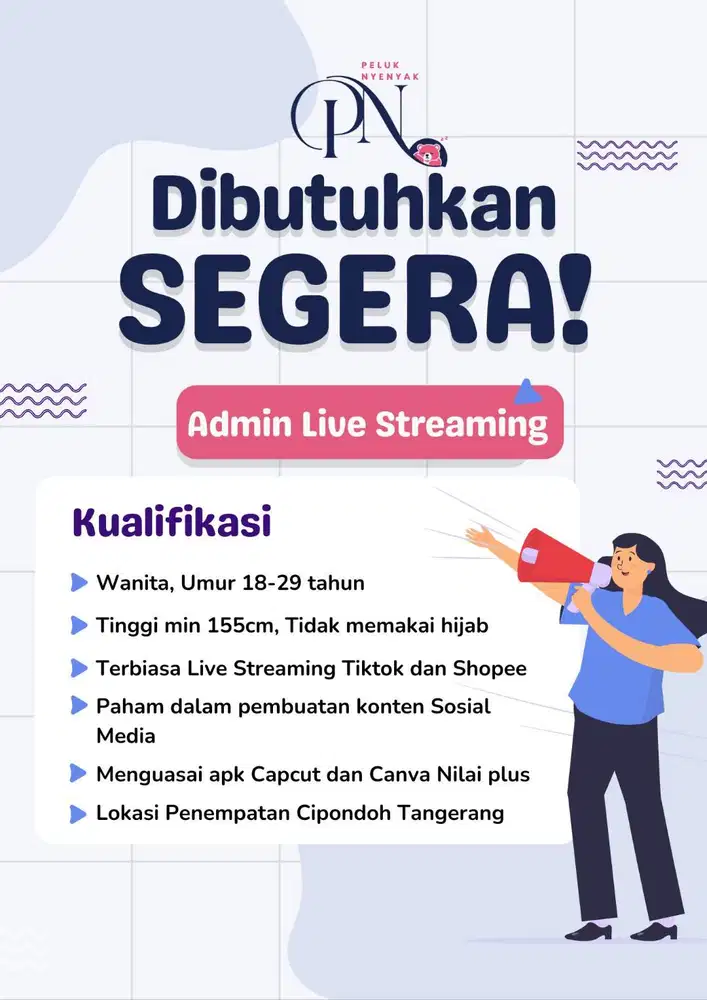 PELUK NYENYAK
PN

Dibutuhkan
SEGERA!

Admin Live Streaming

Kualifikasi

Wanita, Umur 18-29 tahun
Tinggi min 155cm, Tidak memakai hijab
Terbiasa Live Streaming Tiktok dan Shopee
Paham dalam pembuatan konten Sosial Media
Menguasai apk Capcut dan Canva Nilai plus
Lokasi Penempatan Cipondoh Tangerang